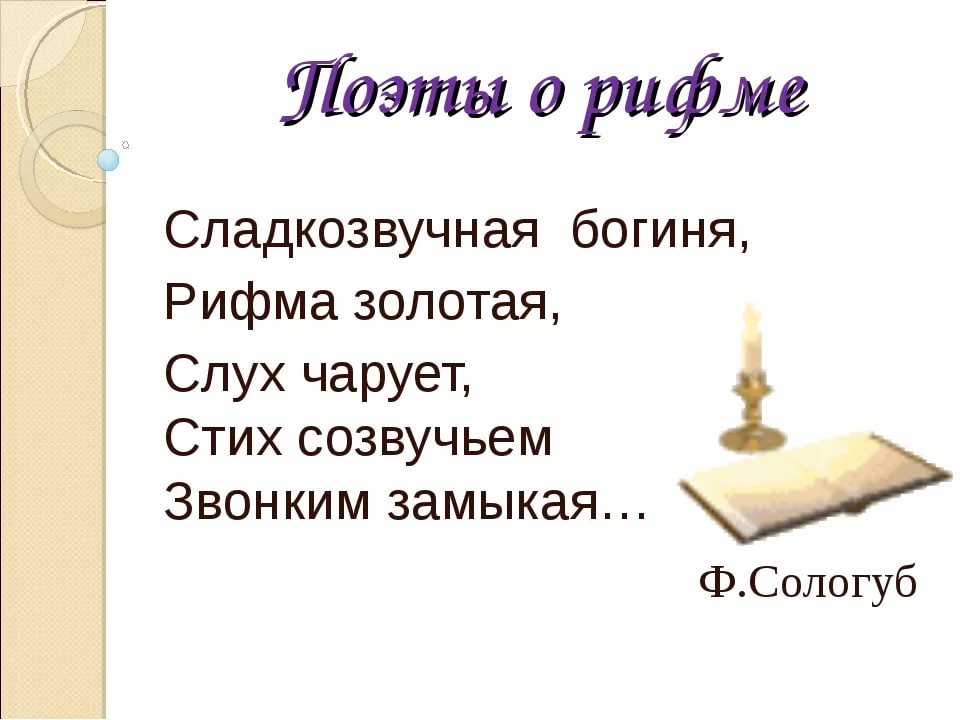 Поэты о рифме

Сладкозвучная богиня,
Рифма золотая,
Слух чарует,
Стих созвучьем
Звонким замыкая…

Ф.Сологуб